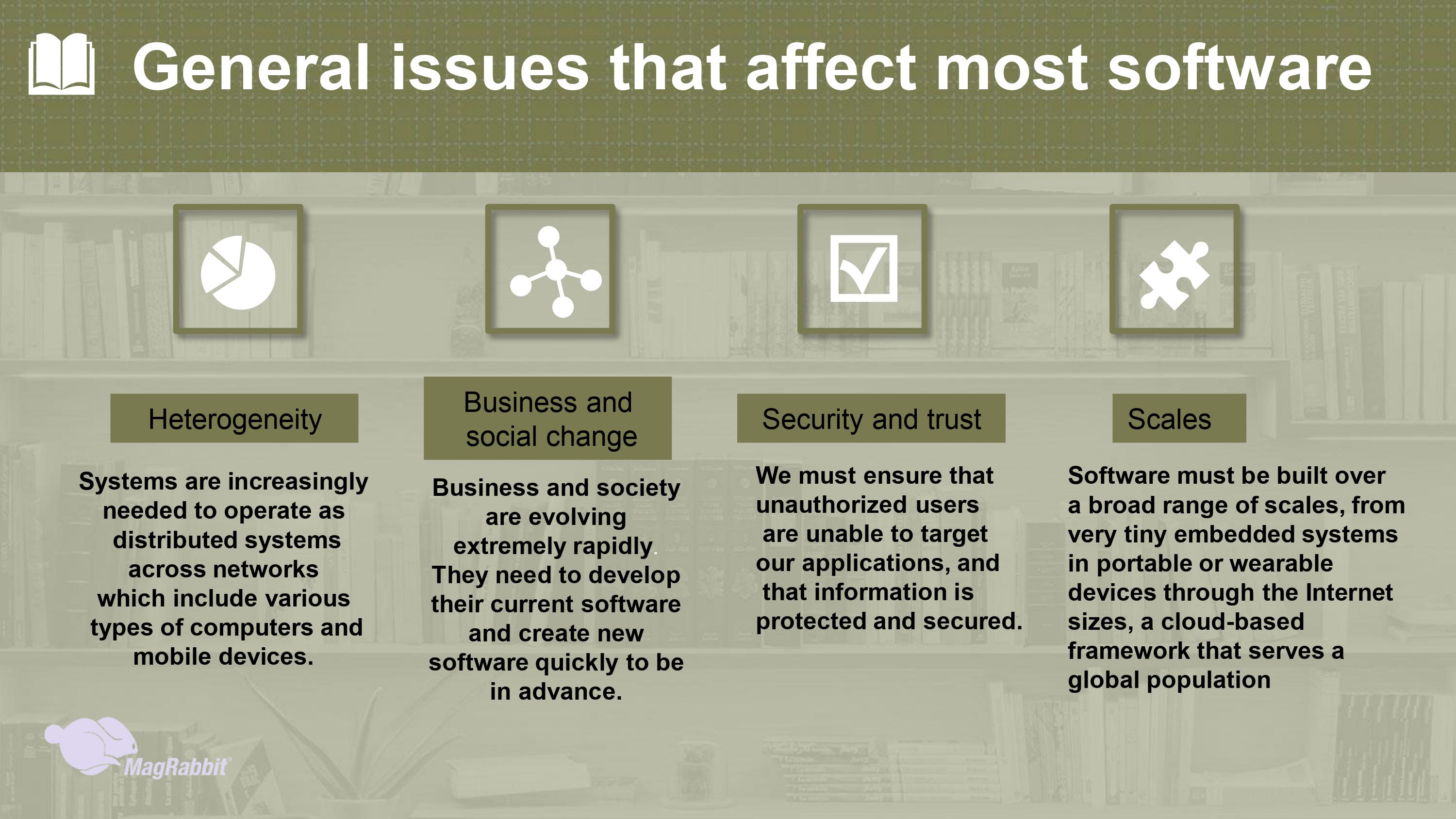 General issues that affect most software

Heterogeneity

Systems are increasingly needed to operate as distributed systems across networks which include various types of computers and mobile devices.

Business and social change

Business and society are evolving extremely rapidly. They need to develop their current software and create new software quickly to be in advance.

Security and trust

We must ensure that unauthorized users are unable to target our applications, and that information is protected and secured.

Scales

Software must be built over a broad range of scales, from very tiny embedded systems in portable or wearable devices through the Internet sizes, a cloud-based framework that serves a global population

MagRabbit